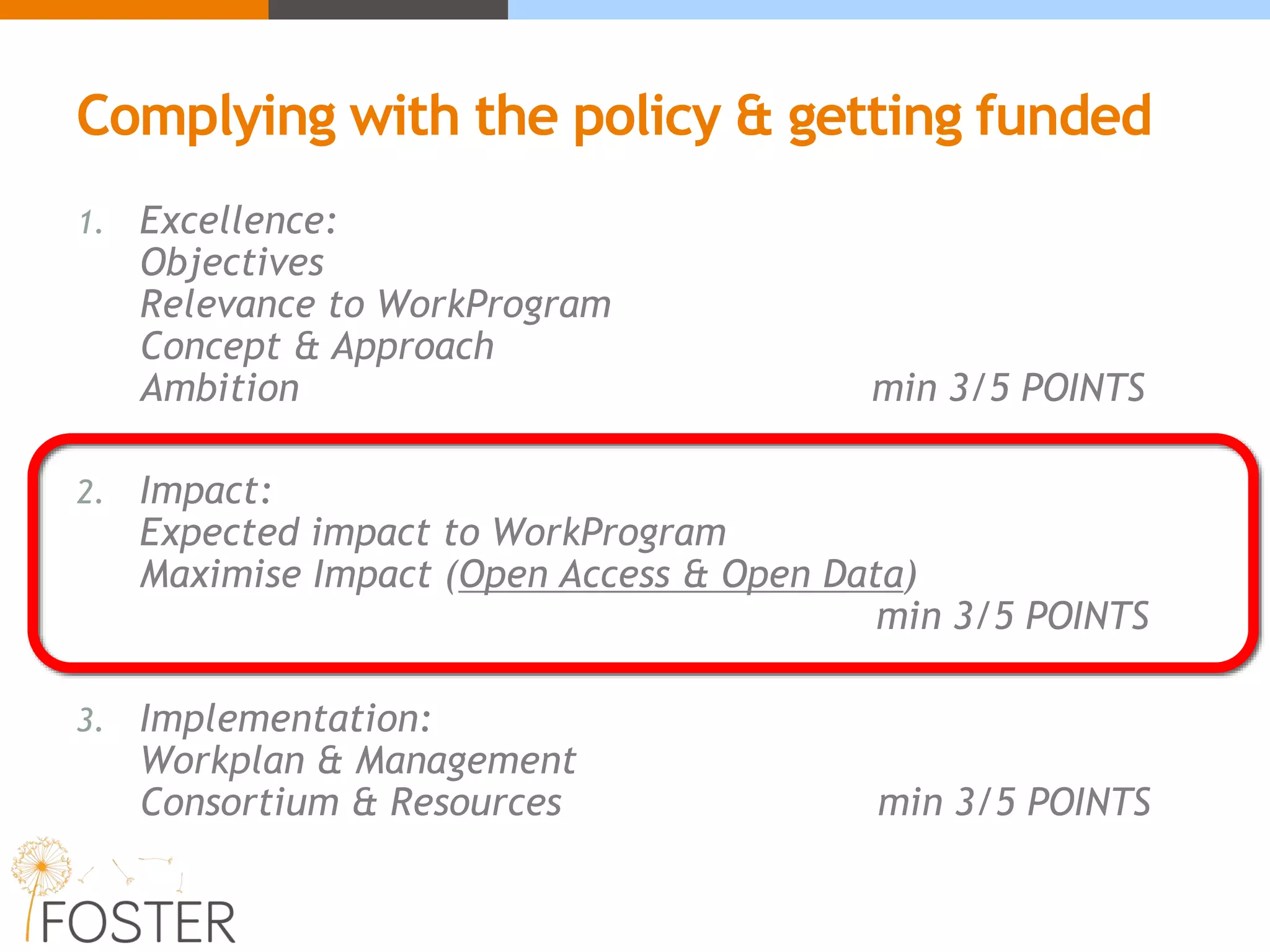 Complying with the policy & getting funded

1. Excellence:
Objectives
Relevance to WorkProgram
Concept & Approach
Ambition min 3/5 POINTS

2. Impact:
Expected impact to WorkProgram
Maximise Impact (Open Access & Open Data)
min 3/5 POINTS

3. Implementation:
Workplan & Management
Consortium & Resources min 3/5 POINTS

FOSTER